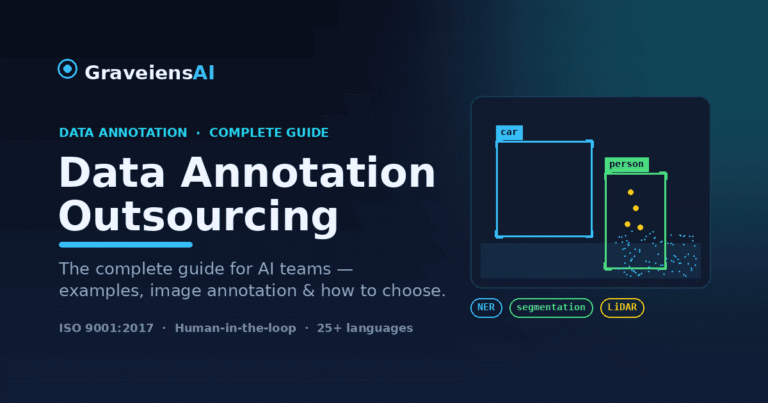 GraveiensAI

DATA ANNOTATION · COMPLETE GUIDE

Data Annotation Outsourcing

The complete guide for AI teams — examples, image annotation & how to choose.

ISO 9001:2017 · Human-in-the-loop · 25+ languages

car

person

NER

segmentation

LiDAR